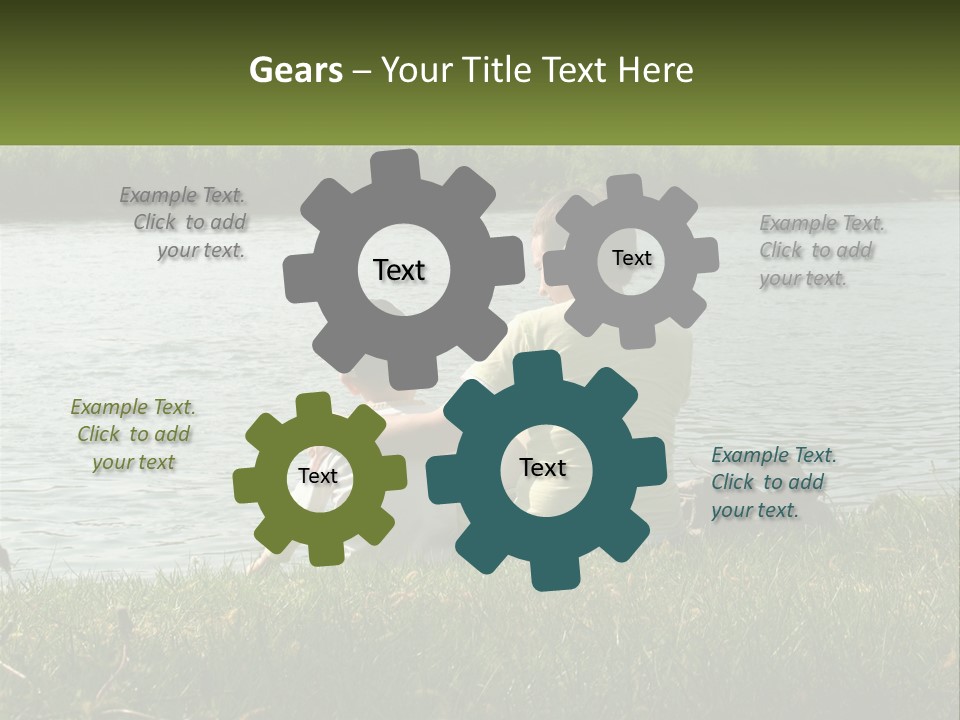 Gears – Your Title Text Here

Example Text. Click to add your text.

Text

Text

Example Text. Click to add your text.

Example Text. Click to add your text

Text

Text

Example Text. Click to add your text.